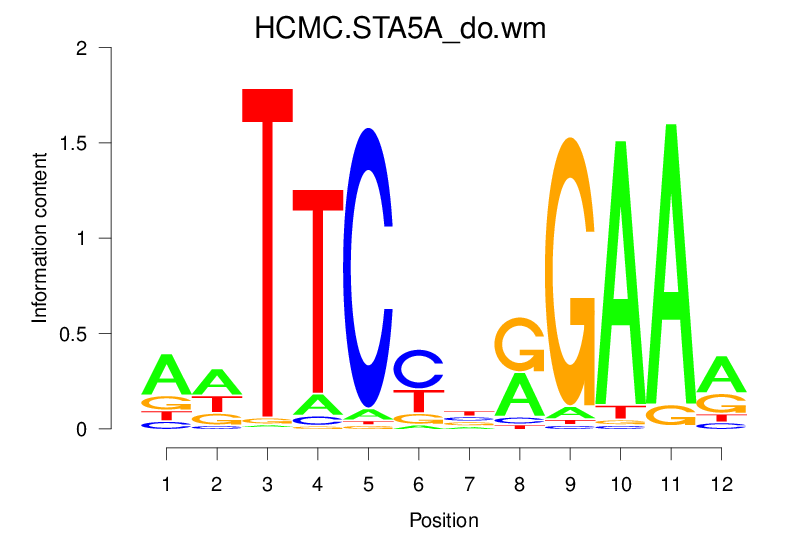 HCMC.STA5A_do.wm

Information content

2
1.5
1
0.5
0

1 2 3 4 5 6 7 8 9 10 11 12

Position